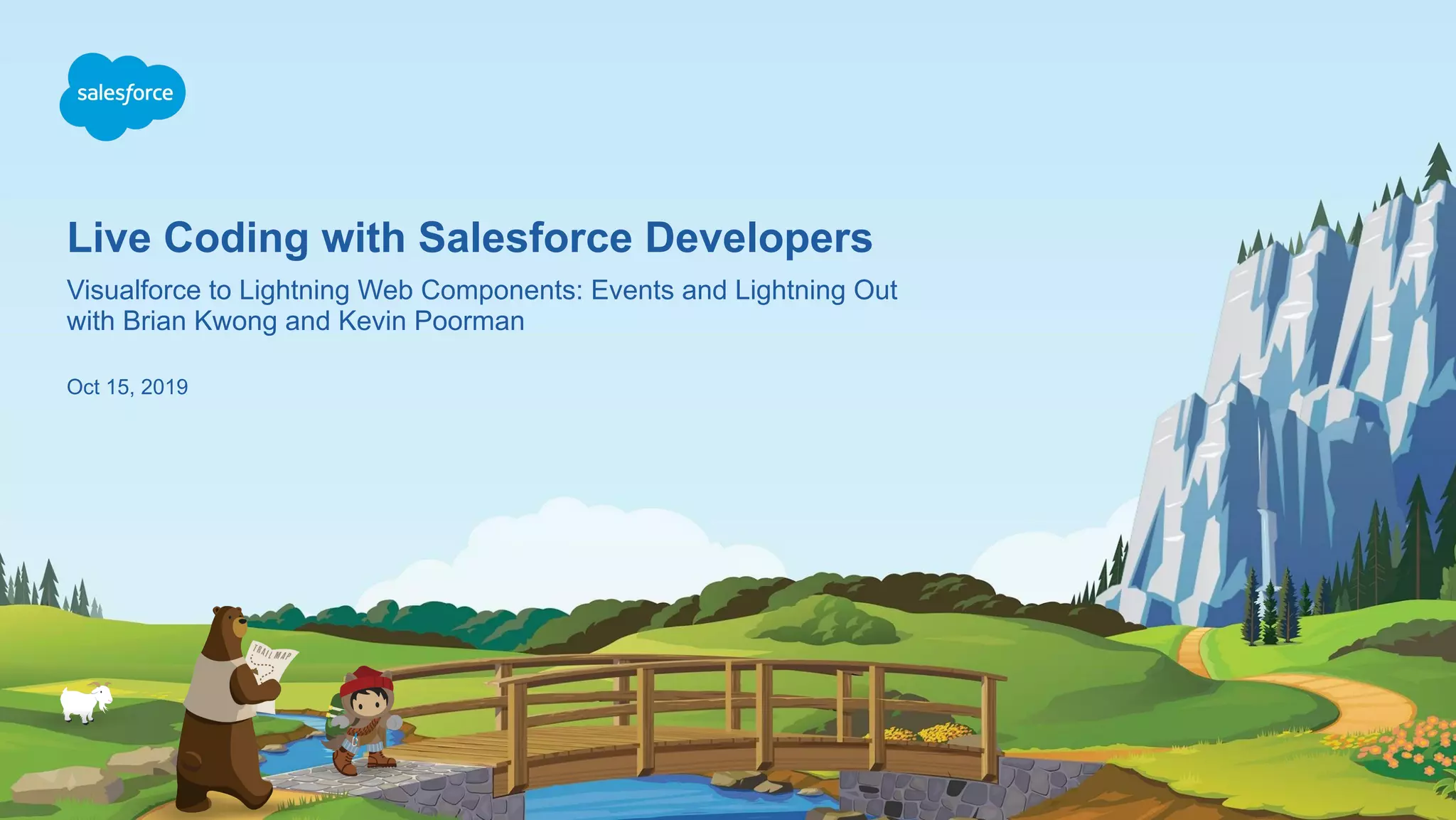 salesforce

Live Coding with Salesforce Developers

Visualforce to Lightning Web Components: Events and Lightning Out
with Brian Kwong and Kevin Poorman

Oct 15, 2019

TRAIL MAP